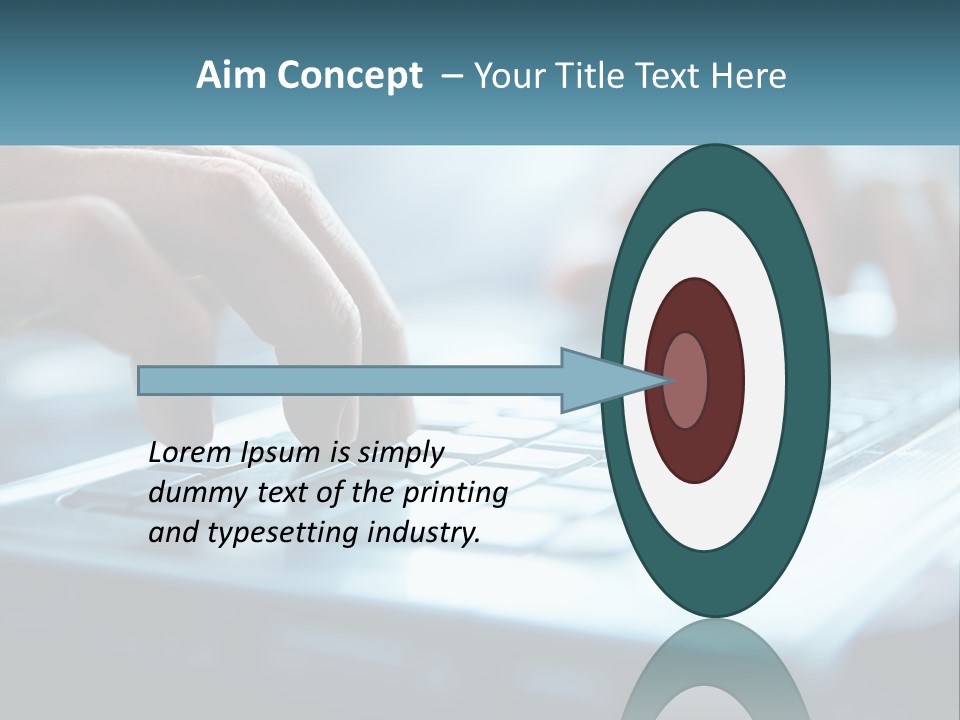 Aim Concept – Your Title Text Here

Lorem Ipsum is simply dummy text of the printing and typesetting industry.